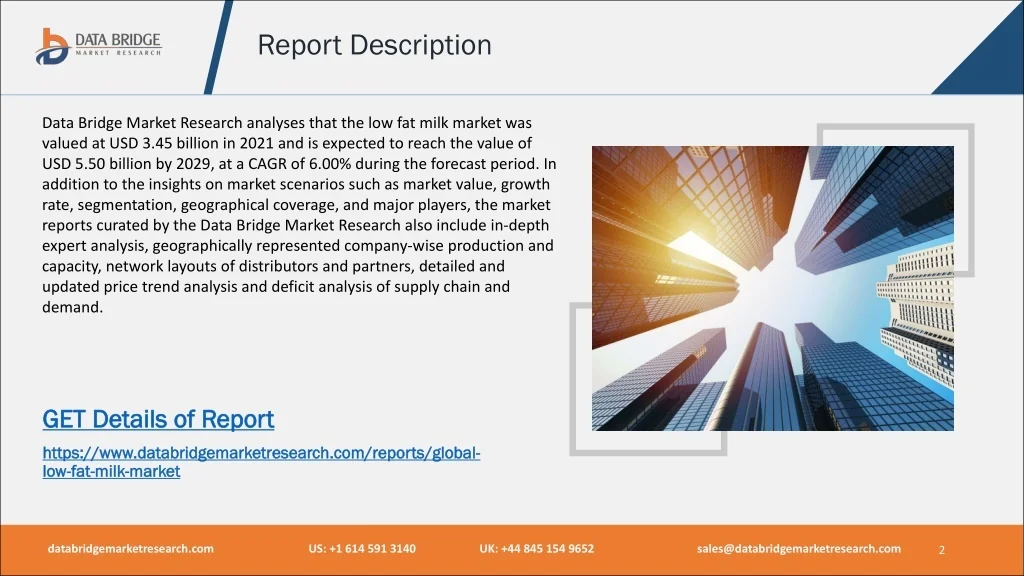 DATA BRIDGE
MARKET RESEARCH

Report Description

Data Bridge Market Research analyses that the low fat milk market was valued at USD 3.45 billion in 2021 and is expected to reach the value of USD 5.50 billion by 2029, at a CAGR of 6.00% during the forecast period. In addition to the insights on market scenarios such as market value, growth rate, segmentation, geographical coverage, and major players, the market reports curated by the Data Bridge Market Research also include in-depth expert analysis, geographically represented company-wise production and capacity, network layouts of distributors and partners, detailed and updated price trend analysis and deficit analysis of supply chain and demand.

GET Details of Report

https://www.databridgemarketresearch.com/reports/global-low-fat-milk-market

databridgemarketresearch.com US: +1 614 591 3140 UK: +44 845 154 9652 sales@databridgemarketresearch.com 2